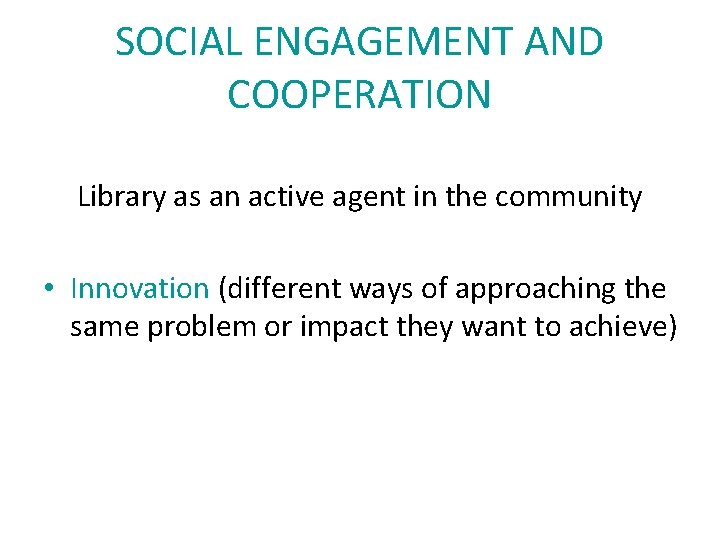 SOCIAL ENGAGEMENT AND COOPERATION

Library as an active agent in the community

• Innovation (different ways of approaching the same problem or impact they want to achieve)